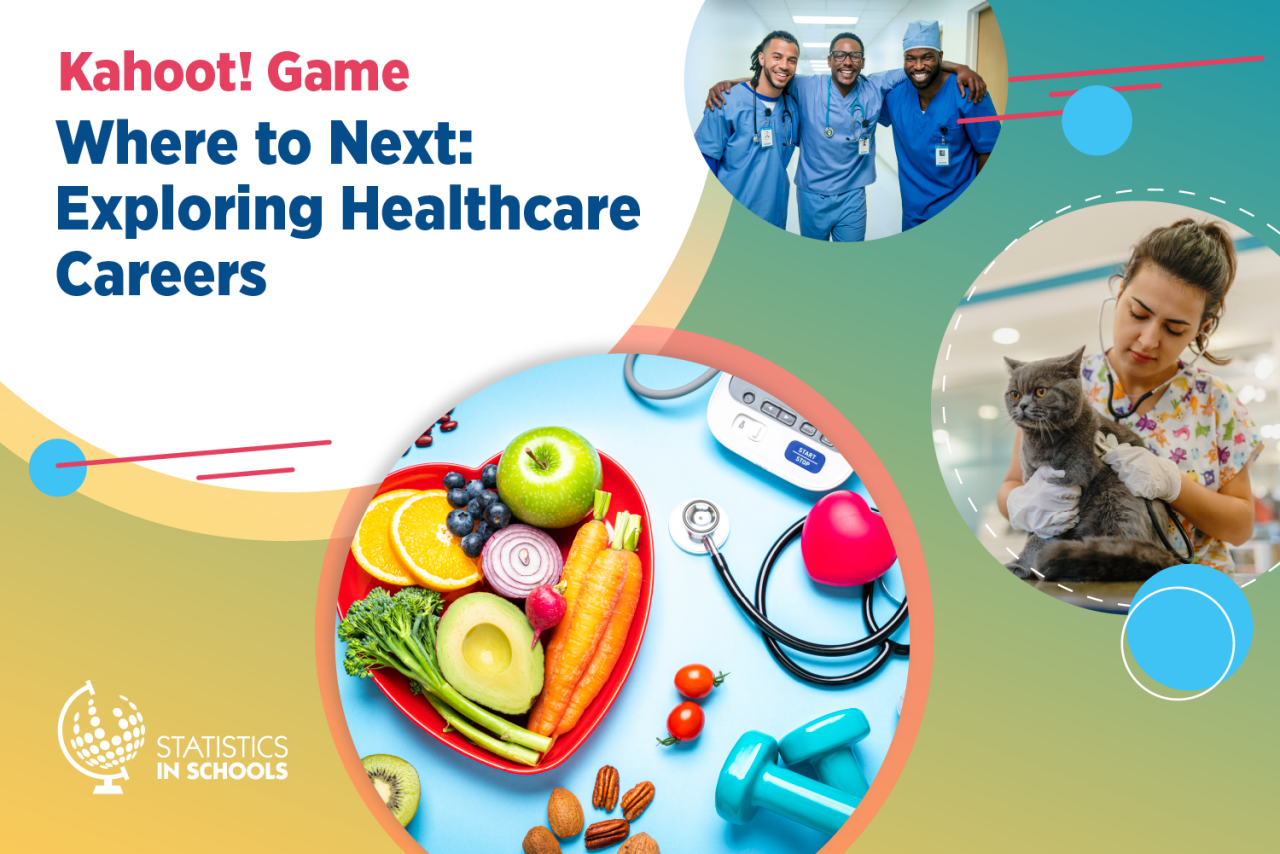 Kahoot! Game

Where to Next: Exploring Healthcare Careers

START STOP

STATISTICS IN SCHOOLS